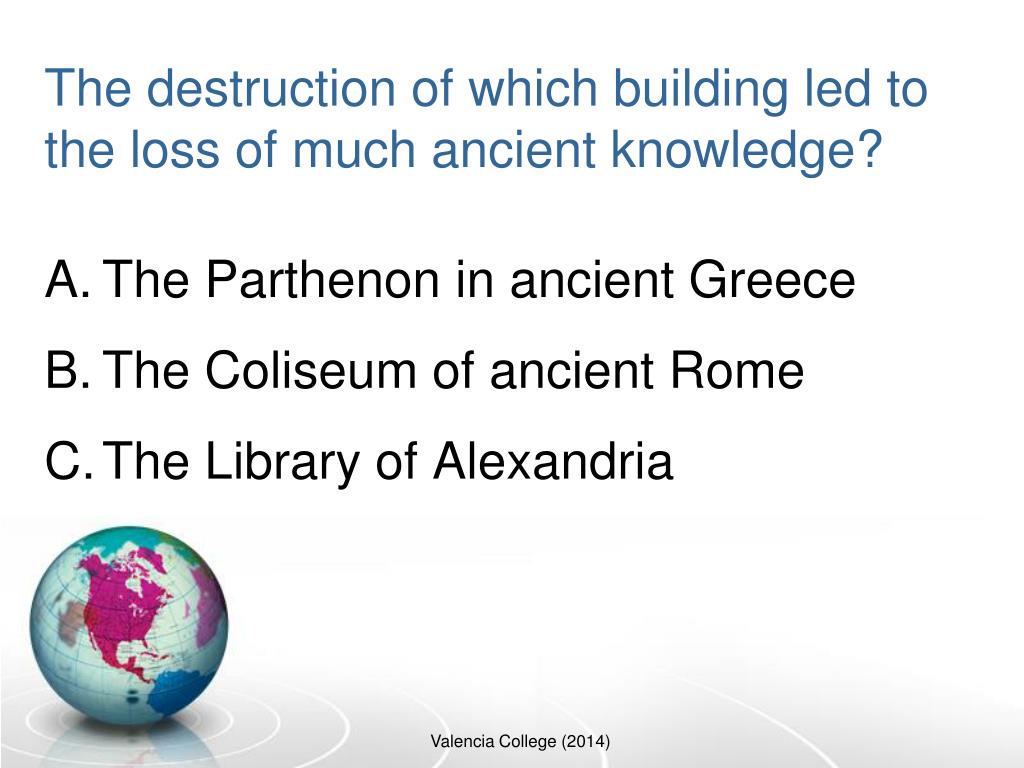 The destruction of which building led to the loss of much ancient knowledge?

A. The Parthenon in ancient Greece
B. The Coliseum of ancient Rome
C. The Library of Alexandria

Valencia College (2014)